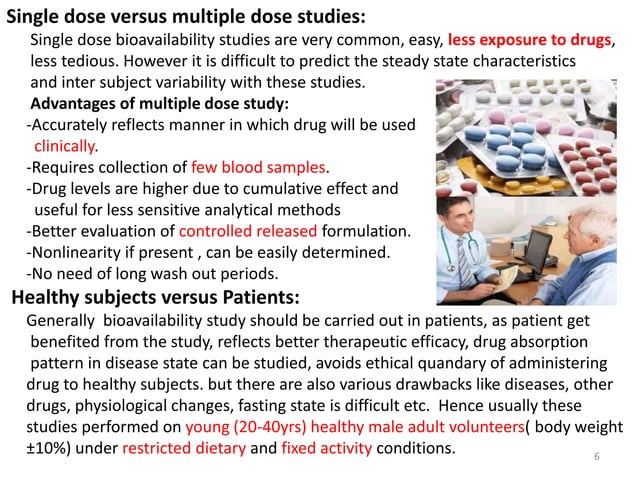 Single dose versus multiple dose studies:

Single dose bioavailability studies are very common, easy, less exposure to drugs, less tedious. However it is difficult to predict the steady state characteristics and inter subject variability with these studies.

Advantages of multiple dose study:

-Accurately reflects manner in which drug will be used clinically.

-Requires collection of few blood samples.

-Drug levels are higher due to cumulative effect and useful for less sensitive analytical methods

-Better evaluation of controlled released formulation.

-Nonlinearity if present , can be easily determined.

-No need of long wash out periods.

Healthy subjects versus Patients:

Generally bioavailability study should be carried out in patients, as patient get benefited from the study, reflects better therapeutic efficacy, drug absorption pattern in disease state can be studied, avoids ethical quandary of administering drug to healthy subjects. but there are also various drawbacks like diseases, other drugs, physiological changes, fasting state is difficult etc. Hence usually these studies performed on young (20-40yrs) healthy male adult volunteers( body weight ±10%) under restricted dietary and fixed activity conditions.

6